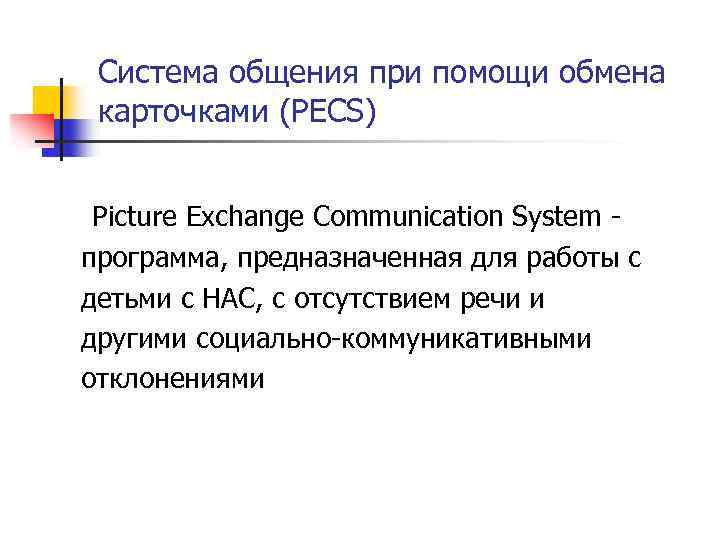 Система общения при помощи обмена карточками (PECS)

Picture Exchange Communication System - программа, предназначенная для работы с детьми с НАС, с отсутствием речи и другими социально-коммуникативными отклонениями